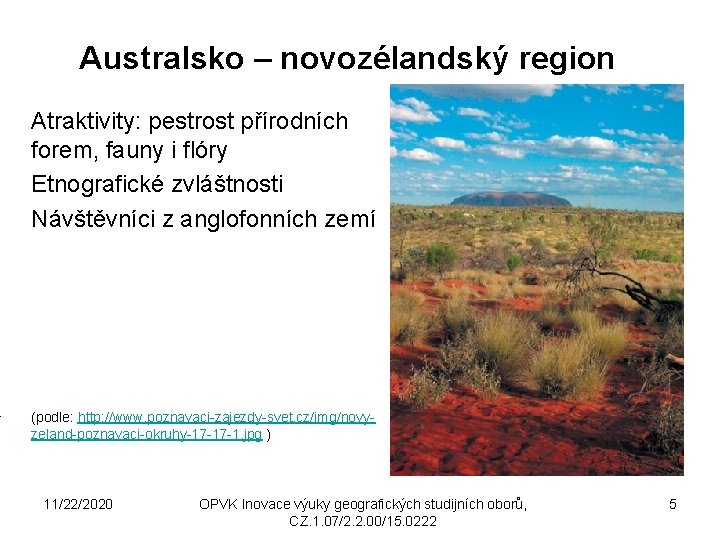 Australsko – novozélandský region

Atraktivity: pestrost přírodních forem, fauny i flóry

Etnografické zvláštnosti

Návštěvníci z anglofonních zemí

(podle: http://www.poznavaci-zajezdy-svet.cz/img/novy-zeland-poznavaci-okruhy-17-17-1.jpg )

11/22/2020

OPVK Inovace výuky geografických studijních oborů, CZ.1.07/2.2.00/15.0222

5